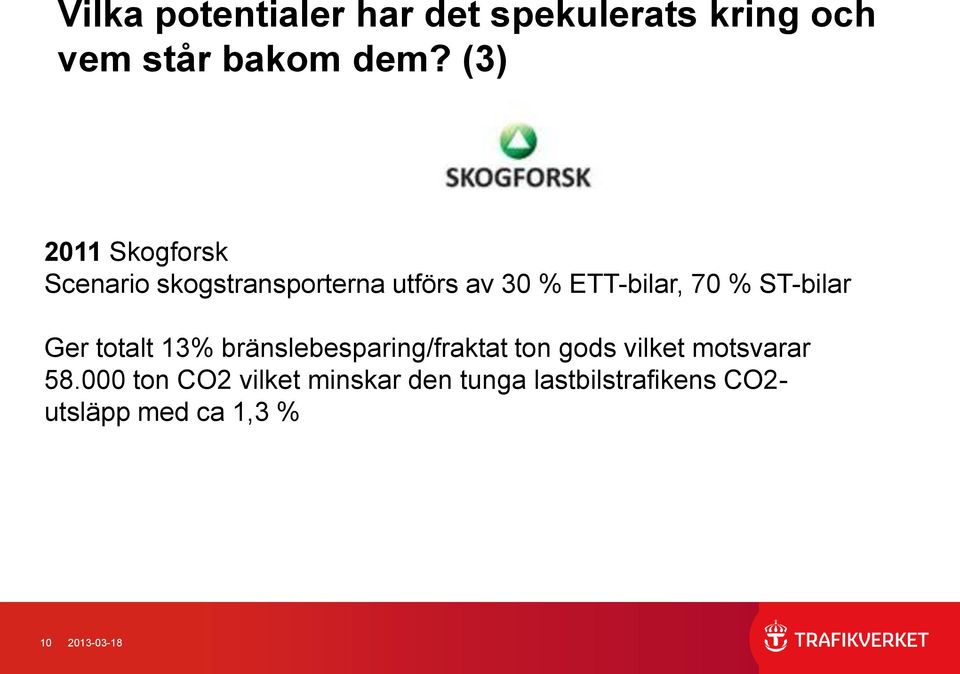 Vilka potentialer har det spekulerats kring och vem står bakom dem? (3)

SKOGFORSK

2011 Skogforsk
Scenario skogstransporterna utförs av 30 % ETT-bilar, 70 % ST-bilar

Ger totalt 13% bränslebesparing/fraktat ton gods vilket motsvarar 58.000 ton CO2 vilket minskar den tunga lastbilstrafikens CO2-utsläpp med ca 1,3 %

10 2013-03-18

TRAFIKVERKET